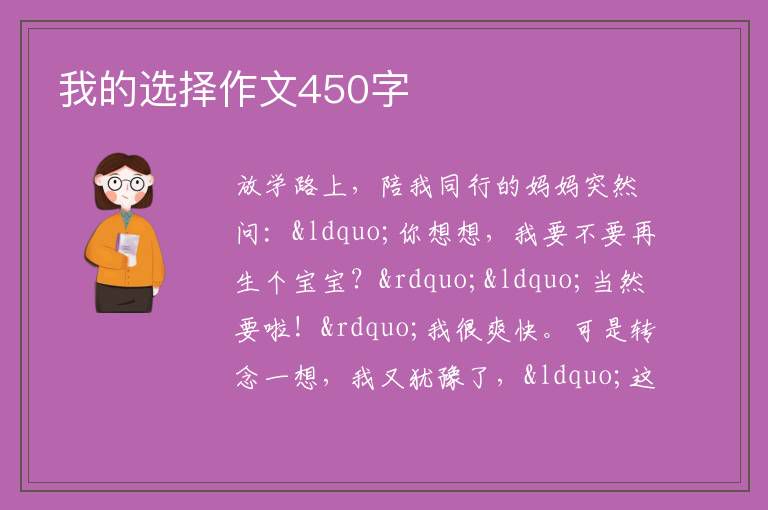 我的选择作文450字

放学路上，陪我同行的妈妈突然问：&ldquo;你想想，我要不要再生个宝宝？&rdquo;&ldquo;当然要啦！&rdquo;我很爽快。可是转念一想，我又犹豫了，&ldquo;这